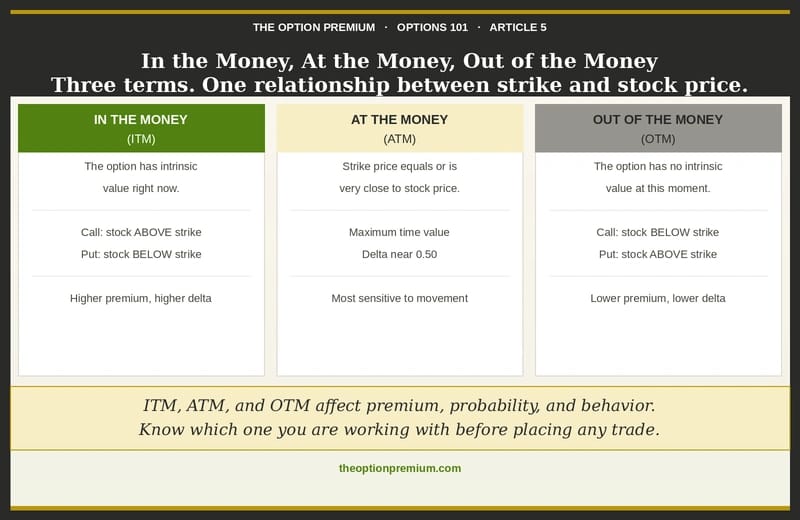 THE OPTION PREMIUM · OPTIONS 101 · ARTICLE 5

In the Money, At the Money, Out of the Money
Three terms. One relationship between strike and stock price.

IN THE MONEY
(ITM)

The option has intrinsic value right now.

Call: stock ABOVE strike
Put: stock BELOW strike

Higher premium, higher delta

AT THE MONEY
(ATM)

Strike price equals or is very close to stock price.

Maximum time value
Delta near 0.50

Most sensitive to movement

OUT OF THE MONEY
(OTM)

The option has no intrinsic value at this moment.

Call: stock BELOW strike
Put: stock ABOVE strike

Lower premium, lower delta

ITM, ATM, and OTM affect premium, probability, and behavior.
Know which one you are working with before placing any trade.

theoptionpremium.com